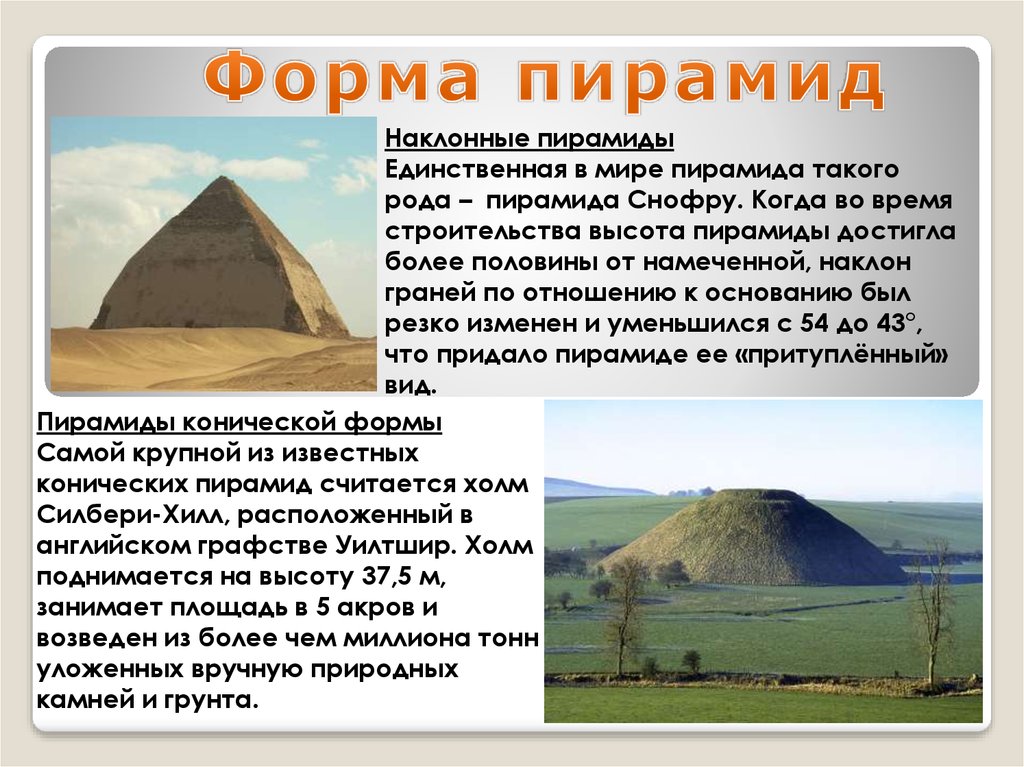 Форма пирамид

Наклонные пирамиды
Единственная в мире пирамида такого рода – пирамида Снофру. Когда во время строительства высота пирамиды достигла более половины от намеченной, наклон граней по отношению к основанию был резко изменен и уменьшился с 54 до 43°, что придало пирамиде ее «притуплённый» вид.

Пирамиды конической формы
Самой крупной из известных конических пирамид считается холм Силбери-Хилл, расположенный в английском графстве Уилтшир. Холм поднимается на высоту 37,5 м, занимает площадь в 5 акров и возведен из более чем миллиона тонн уложенных вручную природных камней и грунта.